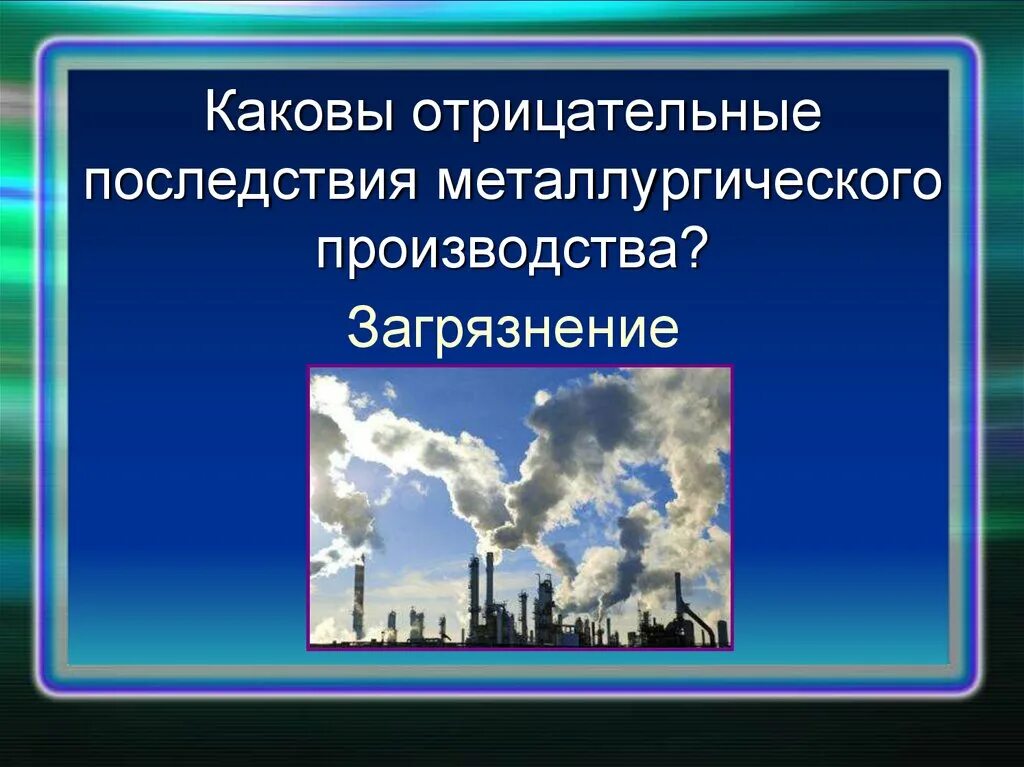 Каковы отрицательные последствия металлургического производства?

Загрязнение